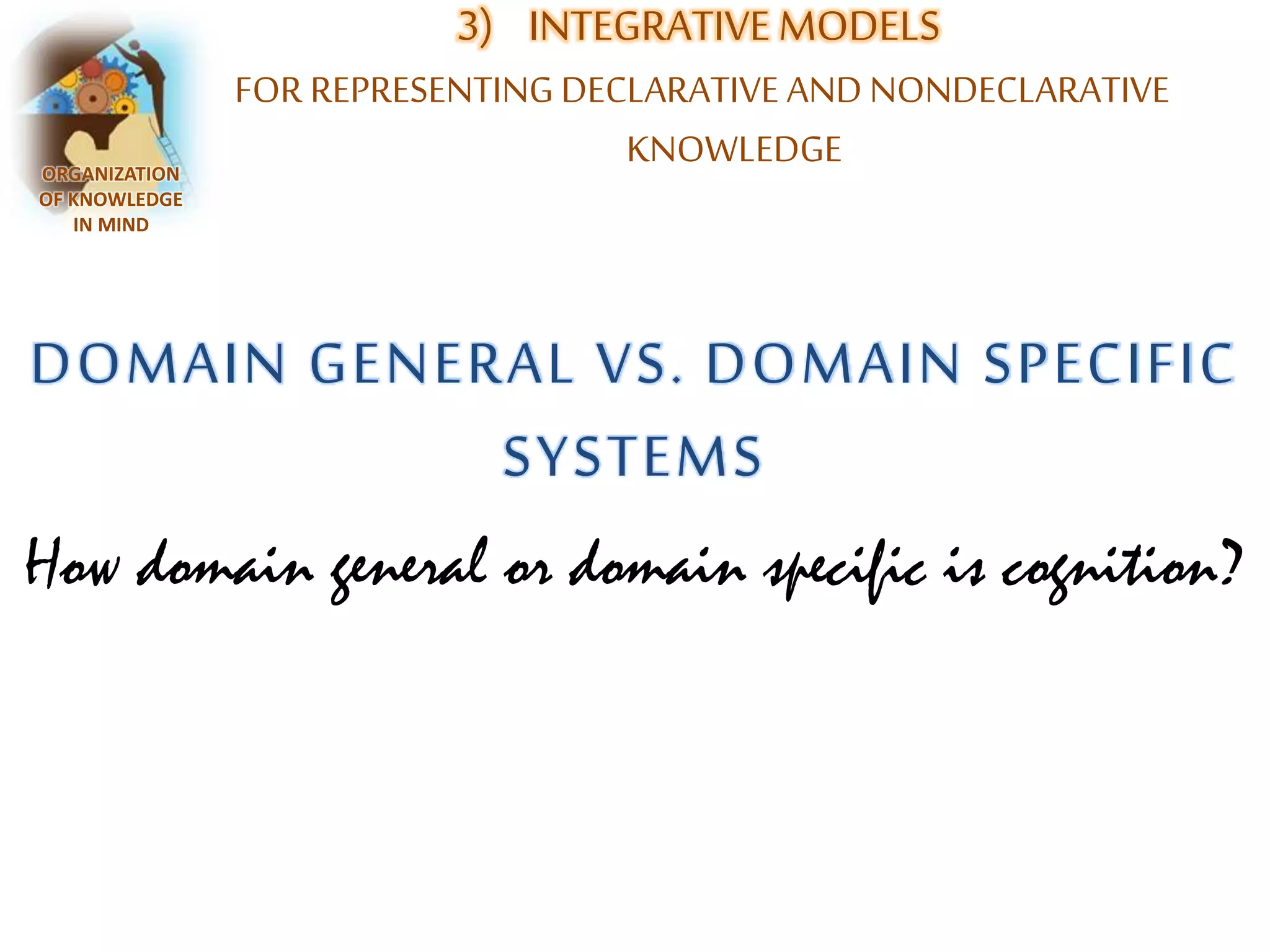 ORGANIZATION OF KNOWLEDGE IN MIND

3) INTEGRATIVE MODELS

FOR REPRESENTING DECLARATIVE AND NONDECLARATIVE KNOWLEDGE

DOMAIN GENERAL VS. DOMAIN SPECIFIC SYSTEMS

How domain general or domain specific is cognition?